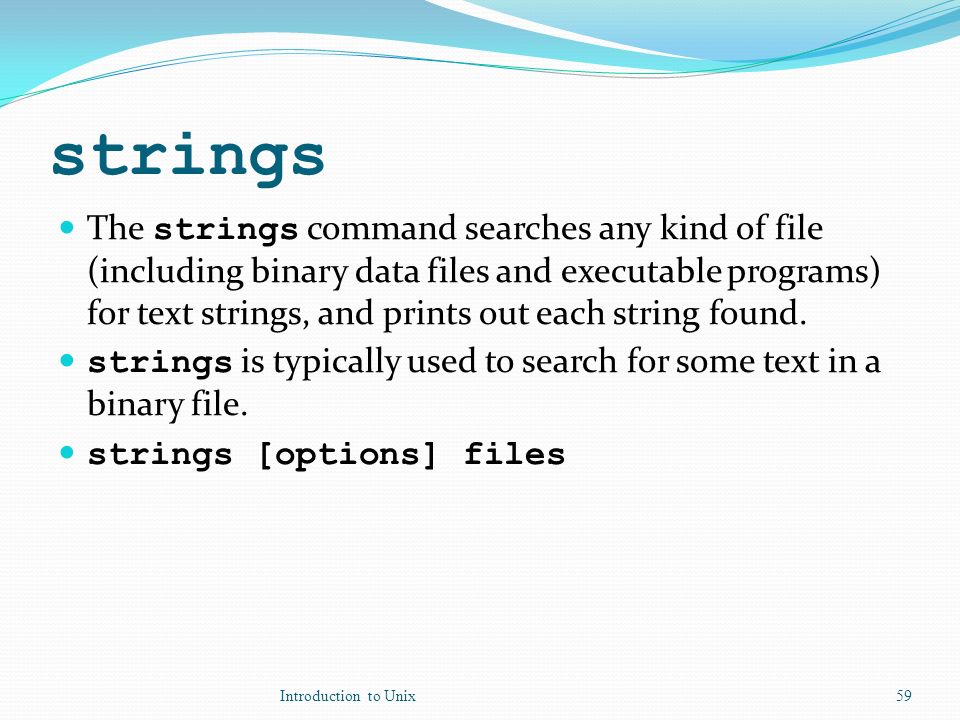 strings

- The strings command searches any kind of file (including binary data files and executable programs) for text strings, and prints out each string found.
- strings is typically used to search for some text in a binary file.
- strings [options] files

Introduction to Unix

59